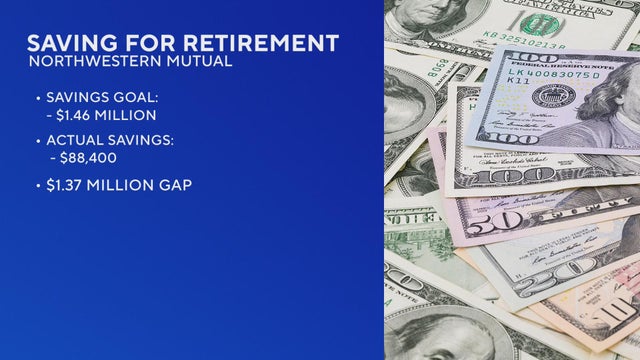 SAVING FOR RETIREMENT
NORTHWESTERN MUTUAL

• SAVINGS GOAL:
- $1.46 MILLION

• ACTUAL SAVINGS:
- $88,400

• $1.37 MILLION GAP

KB 32510213 A

100
FEDERAL RESERVE NOTE
LK 40083075 D
K11

100

100

50

20